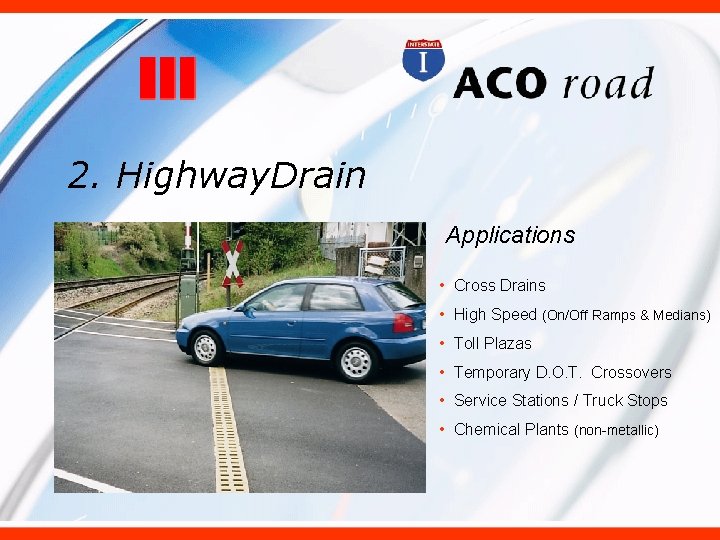 INTERSTATE
I
ACO road

2. HighwayDrain

Applications

• Cross Drains
• High Speed (On/Off Ramps & Medians)
• Toll Plazas
• Temporary D.O.T. Crossovers
• Service Stations / Truck Stops
• Chemical Plants (non-metallic)